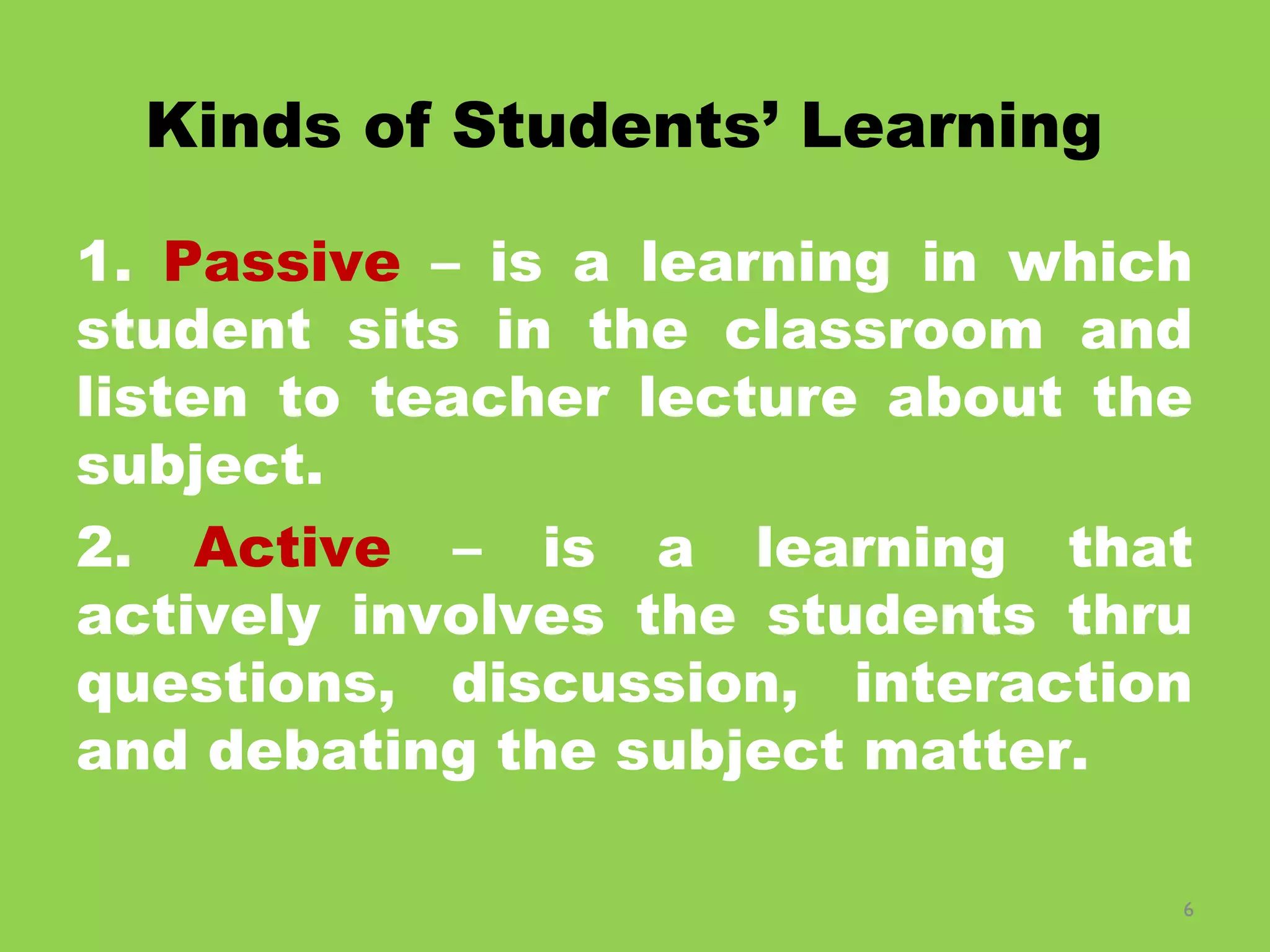 Kinds of Students’ Learning

1. Passive – is a learning in which student sits in the classroom and listen to teacher lecture about the subject.

2. Active – is a learning that actively involves the students thru questions, discussion, interaction and debating the subject matter.

6